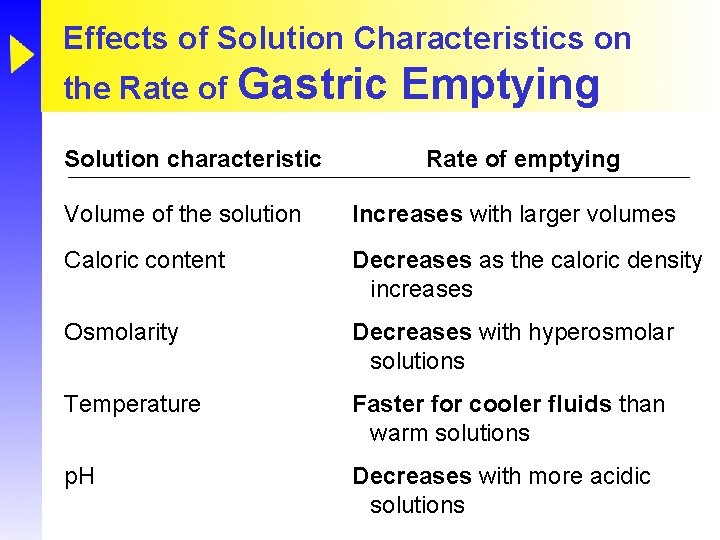 Effects of Solution Characteristics on the Rate of Gastric Emptying

| Solution characteristic | Rate of emptying |
|---|---|
| Volume of the solution | Increases with larger volumes |
| Caloric content | Decreases as the caloric density increases |
| Osmolarity | Decreases with hyperosmolar solutions |
| Temperature | Faster for cooler fluids than warm solutions |
| pH | Decreases with more acidic solutions |